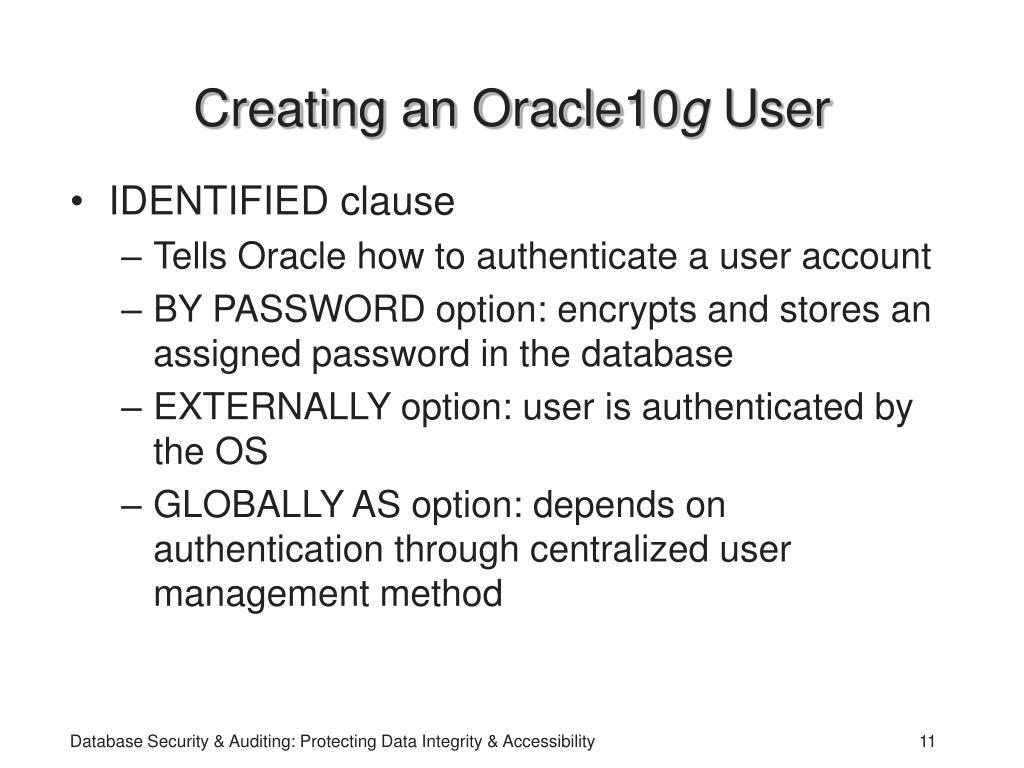 Creating an Oracle10g User

• IDENTIFIED clause
– Tells Oracle how to authenticate a user account
– BY PASSWORD option: encrypts and stores an assigned password in the database
– EXTERNALLY option: user is authenticated by the OS
– GLOBALLY AS option: depends on authentication through centralized user management method

Database Security & Auditing: Protecting Data Integrity & Accessibility

11